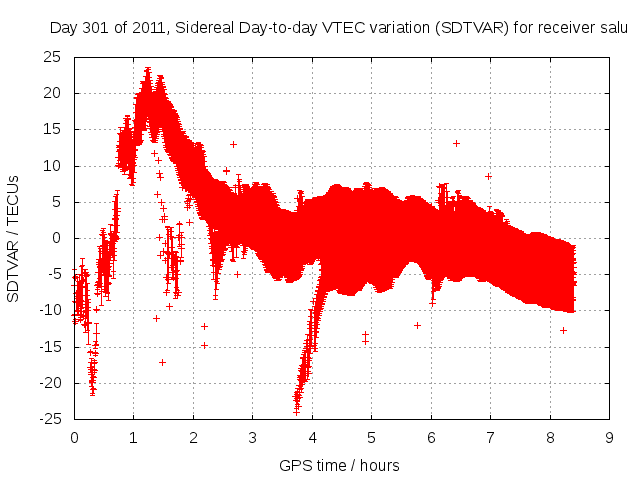 Day 301 of 2011, Sidereal Day-to-day VTEC variation (SDTVAR) for receiver salu

SDTVAR / TECUs

25
20
15
10
5
0
-5
-10
-15
-20
-25

0 1 2 3 4 5 6 7 8 9

GPS time / hours